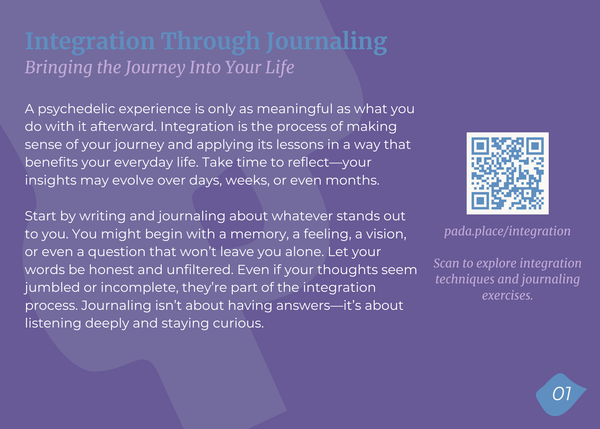 Integration Through Journaling

Bringing the Journey Into Your Life

A psychedelic experience is only as meaningful as what you do with it afterward. Integration is the process of making sense of your journey and applying its lessons in a way that benefits your everyday life. Take time to reflect—your insights may evolve over days, weeks, or even months.

Start by writing and journaling about whatever stands out to you. You might begin with a memory, a feeling, a vision, or even a question that won't leave you alone. Let your words be honest and unfiltered. Even if your thoughts seem jumbled or incomplete, they're part of the integration process. Journaling isn't about having answers—it's about listening deeply and staying curious.

pada.place/integration

Scan to explore integration techniques and journaling exercises.

01